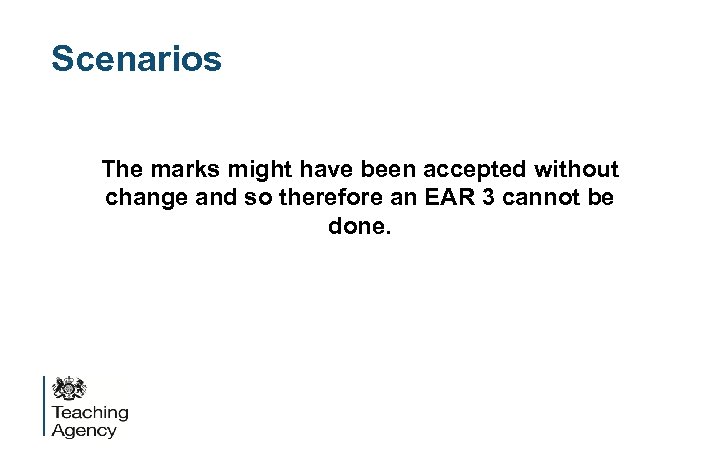 Scenarios

The marks might have been accepted without change and so therefore an EAR 3 cannot be done.

Teaching Agency